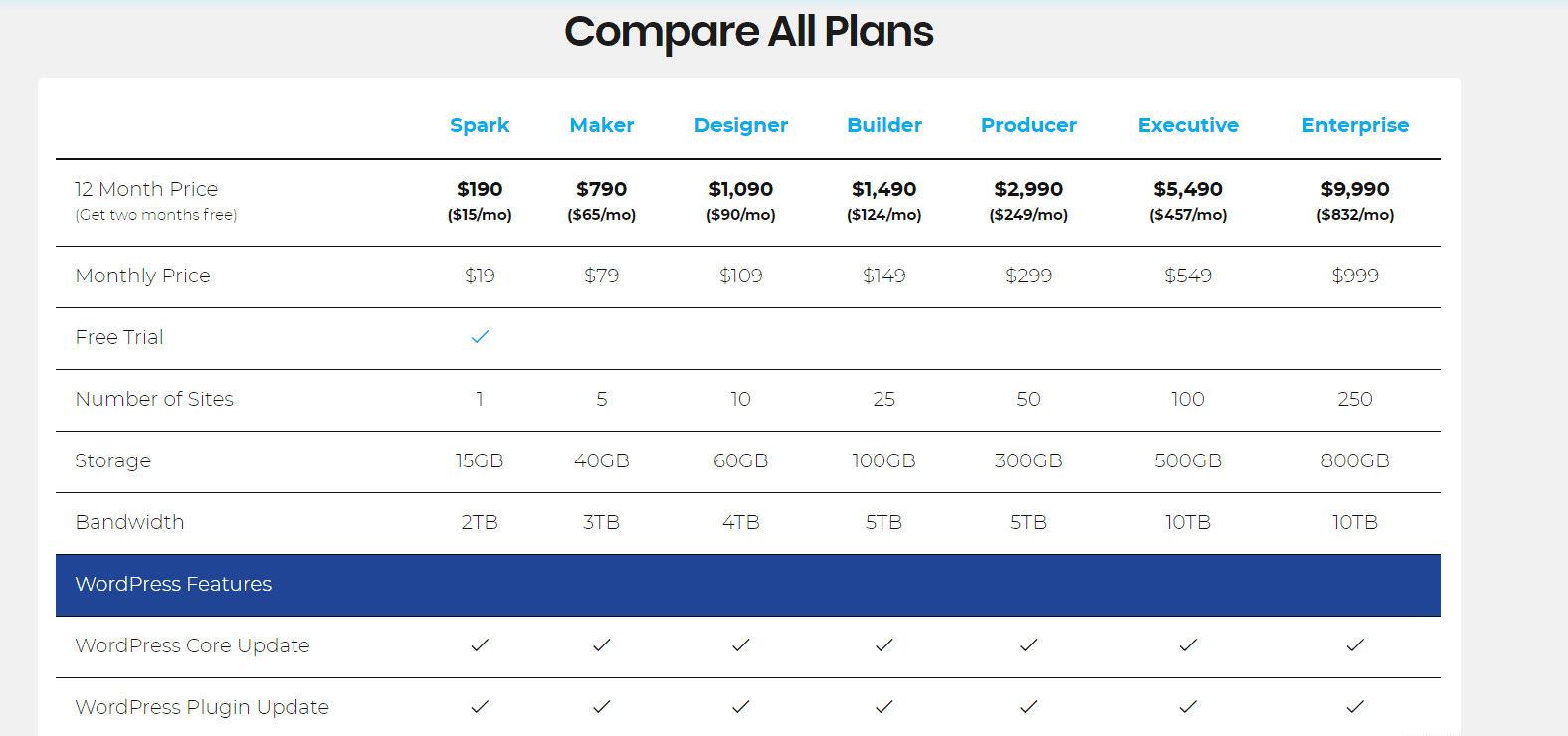 Compare All Plans

| | Spark | Maker | Designer | Builder | Producer | Executive | Enterprise |
|---|---|---|---|---|---|---|---|
| 12 Month Price (Get two months free) | \$190 (\$15/mo) | \$790 (\$65/mo) | \$1,090 (\$90/mo) | \$1,490 (\$124/mo) | \$2,990 (\$249/mo) | \$5,490 (\$457/mo) | \$9,990 (\$832/mo) |
| Monthly Price | \$19 | \$79 | \$109 | \$149 | \$299 | \$549 | \$999 |
| Free Trial | ✓ | | | | | | |
| Number of Sites | 1 | 5 | 10 | 25 | 50 | 100 | 250 |
| Storage | 15GB | 40GB | 60GB | 100GB | 300GB | 500GB | 800GB |
| Bandwidth | 2TB | 3TB | 4TB | 5TB | 5TB | 10TB | 10TB |
| WordPress Features | | | | | | | |
| WordPress Core Update | ✓ | ✓ | ✓ | ✓ | ✓ | ✓ | ✓ |
| WordPress Plugin Update | ✓ | ✓ | ✓ | ✓ | ✓ | ✓ | ✓ |